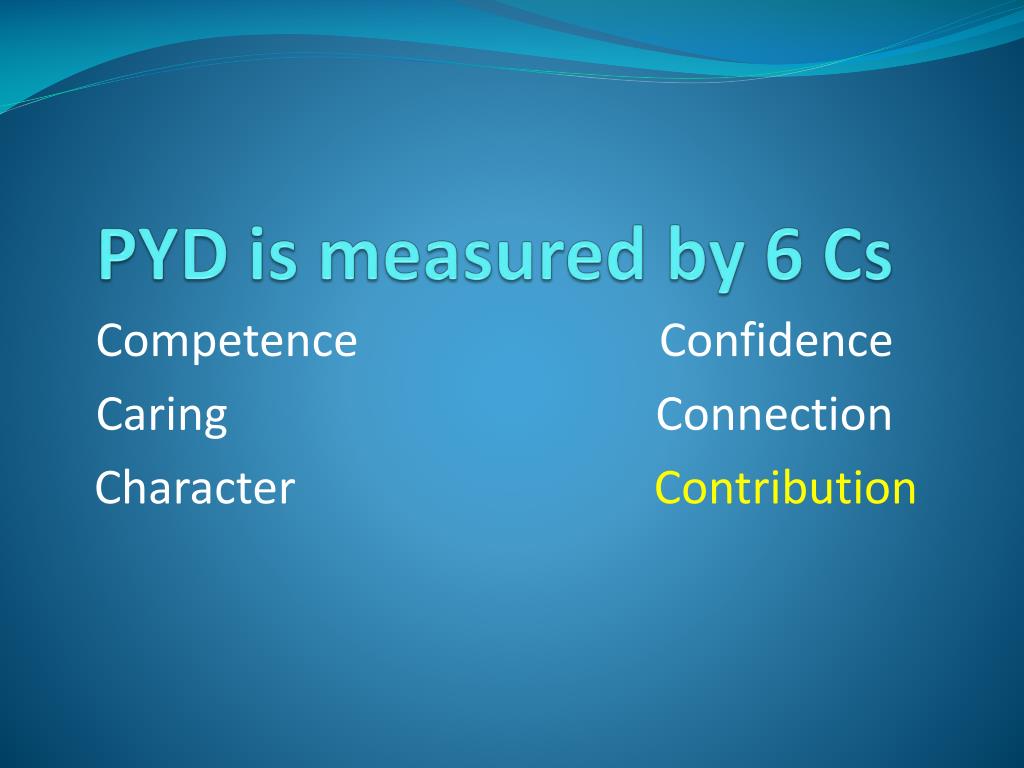 PYD is measured by 6 Cs

Competence
Caring
Character

Confidence
Connection
Contribution